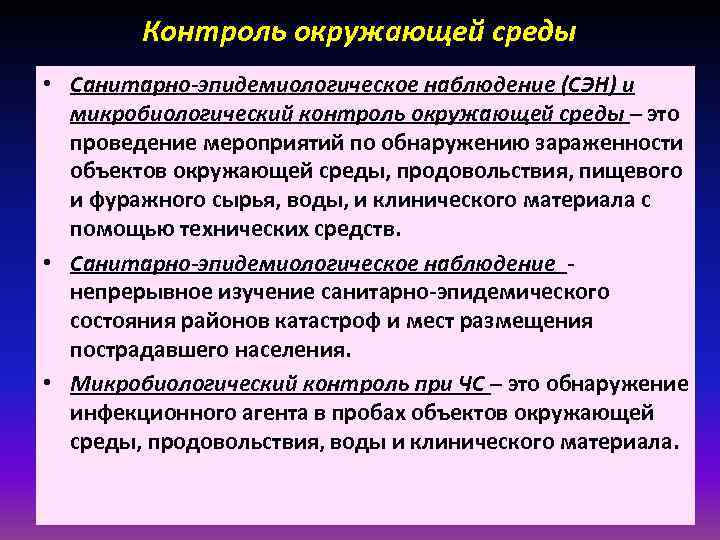 Контроль окружающей среды

• Санитарно-эпидемиологическое наблюдение (СЭН) и микробиологический контроль окружающей среды – это проведение мероприятий по обнаружению зараженности объектов окружающей среды, продовольствия, пищевого и фуражного сырья, воды, и клинического материала с помощью технических средств.

• Санитарно-эпидемиологическое наблюдение - непрерывное изучение санитарно-эпидемического состояния районов катастроф и мест размещения пострадавшего населения.

• Микробиологический контроль при ЧС – это обнаружение инфекционного агента в пробах объектов окружающей среды, продовольствия, воды и клинического материала.